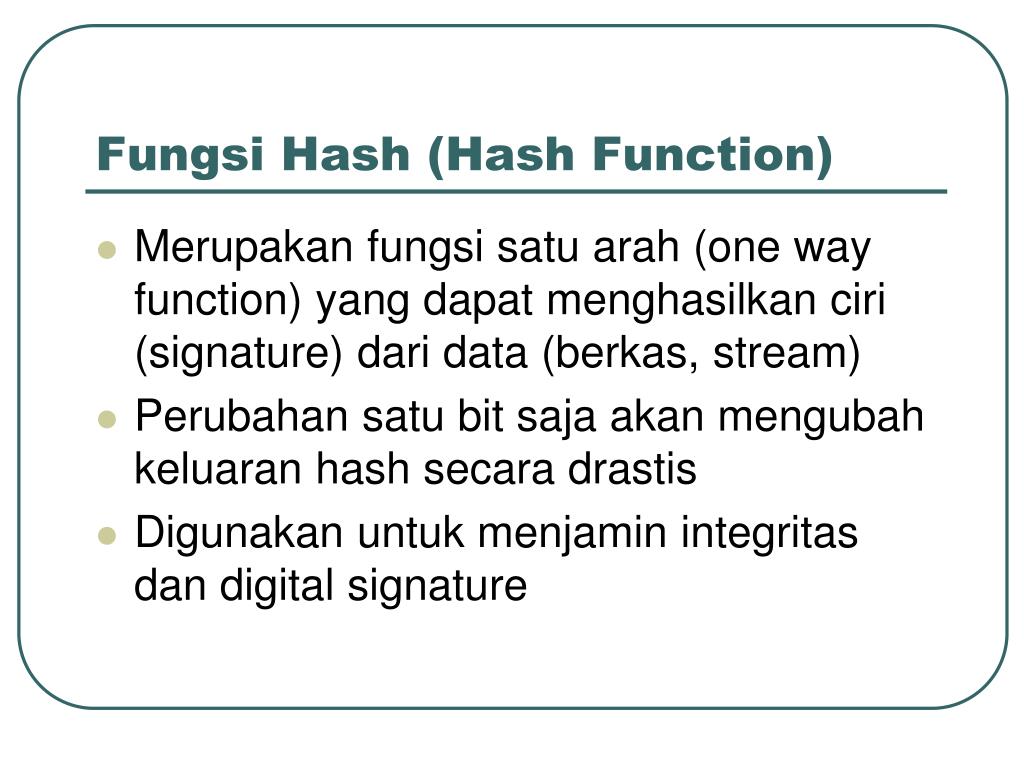 Fungsi Hash (Hash Function)

- Merupakan fungsi satu arah (one way function) yang dapat menghasilkan ciri (signature) dari data (berkas, stream)
- Perubahan satu bit saja akan mengubah keluaran hash secara drastis
- Digunakan untuk menjamin integritas dan digital signature